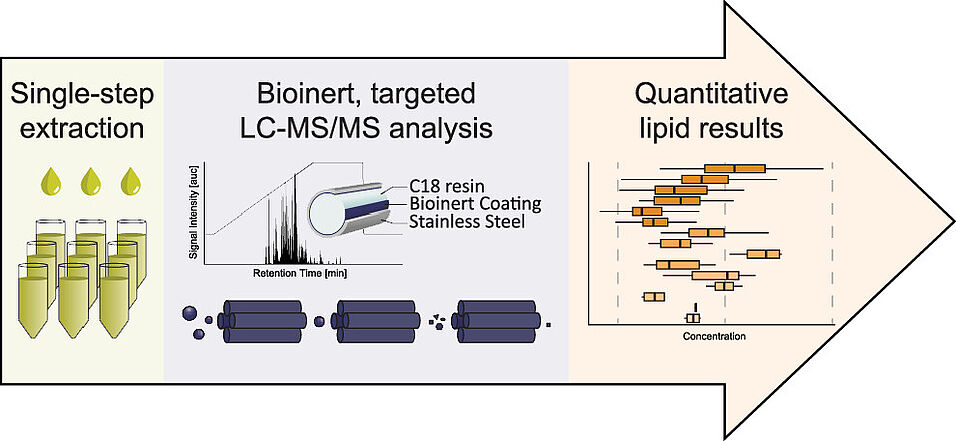 Single-step extraction

Bioinert, targeted LC-MS/MS analysis

Signal Intensity [auc]

Retention Time [min]

C18 resin
Bioinert Coating
Stainless Steel

Quantitative lipid results

Concentration